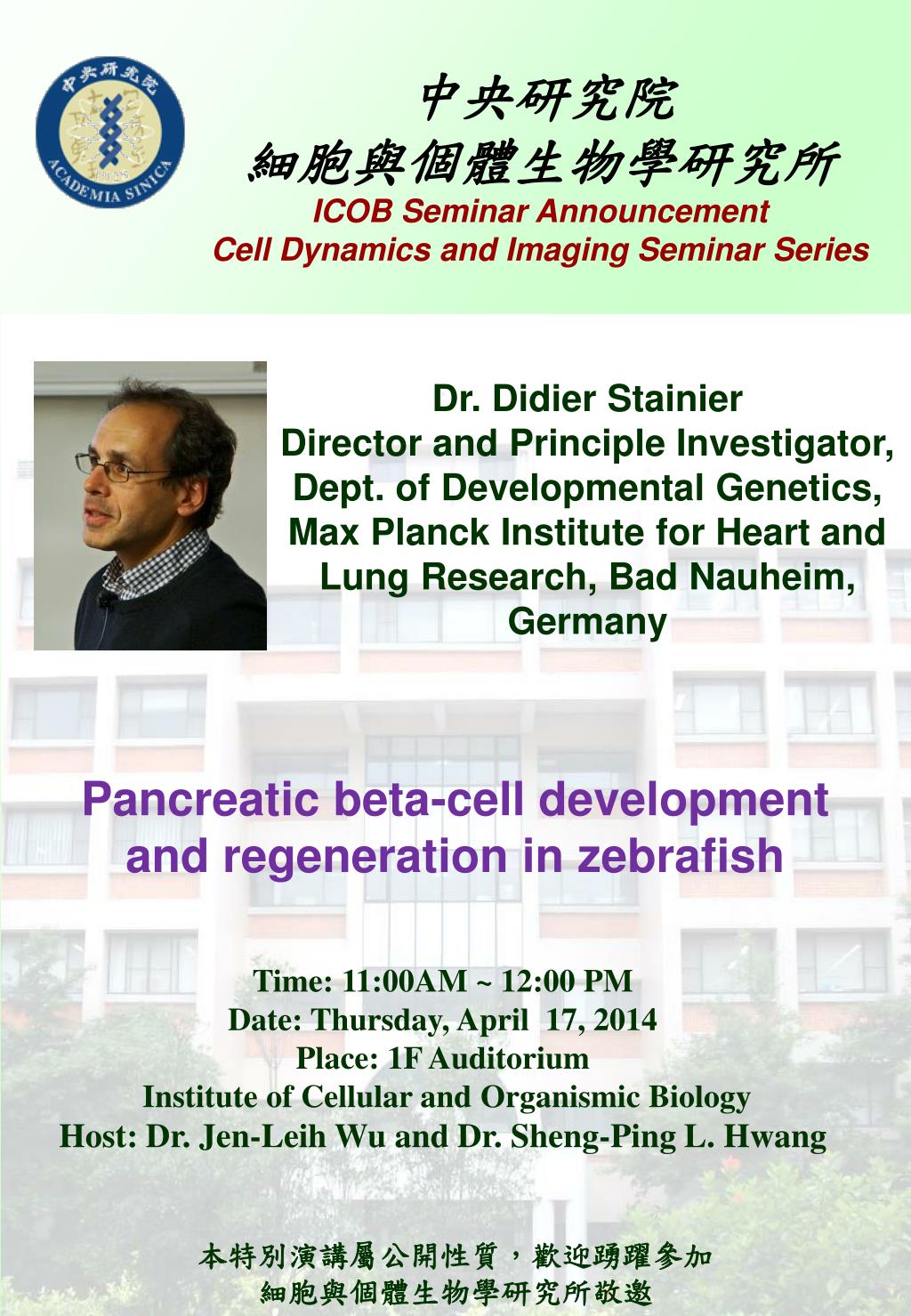 中央研究院
ACADEMIA SINICA

中央研究院
細胞與個體生物學研究所
ICOB Seminar Announcement
Cell Dynamics and Imaging Seminar Series

Dr. Didier Stainier
Director and Principle Investigator, Dept. of Developmental Genetics, Max Planck Institute for Heart and Lung Research, Bad Nauheim, Germany

Pancreatic beta-cell development and regeneration in zebrafish

Time: 11:00AM ~ 12:00 PM
Date: Thursday, April 17, 2014
Place: 1F Auditorium
Institute of Cellular and Organismic Biology
Host: Dr. Jen-Leih Wu and Dr. Sheng-Ping L. Hwang

本特別演講屬公開性質，歡迎踴躍參加
細胞與個體生物學研究所敬邀